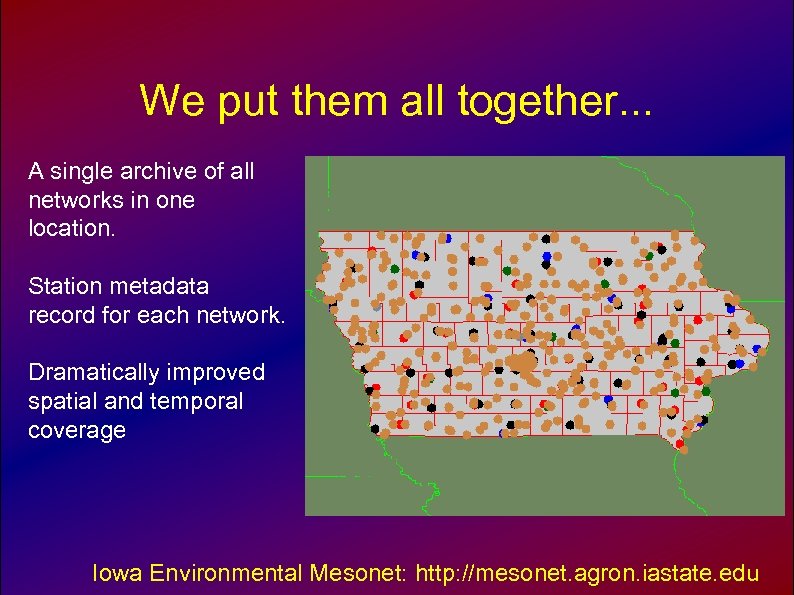 We put them all together...

A single archive of all networks in one location.

Station metadata record for each network.

Dramatically improved spatial and temporal coverage

Iowa Environmental Mesonet: http://mesonet.agron.iastate.edu